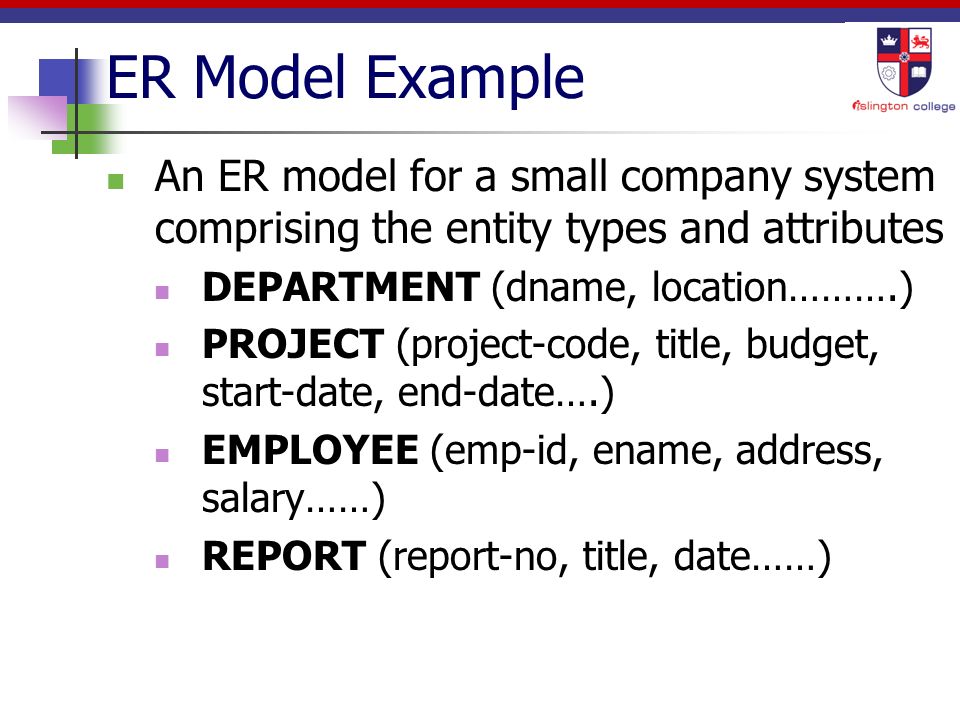 ER Model Example

islington college

An ER model for a small company system comprising the entity types and attributes

DEPARTMENT (dname, location……….)

PROJECT (project-code, title, budget, start-date, end-date….)

EMPLOYEE (emp-id, ename, address, salary……)

REPORT (report-no, title, date……)